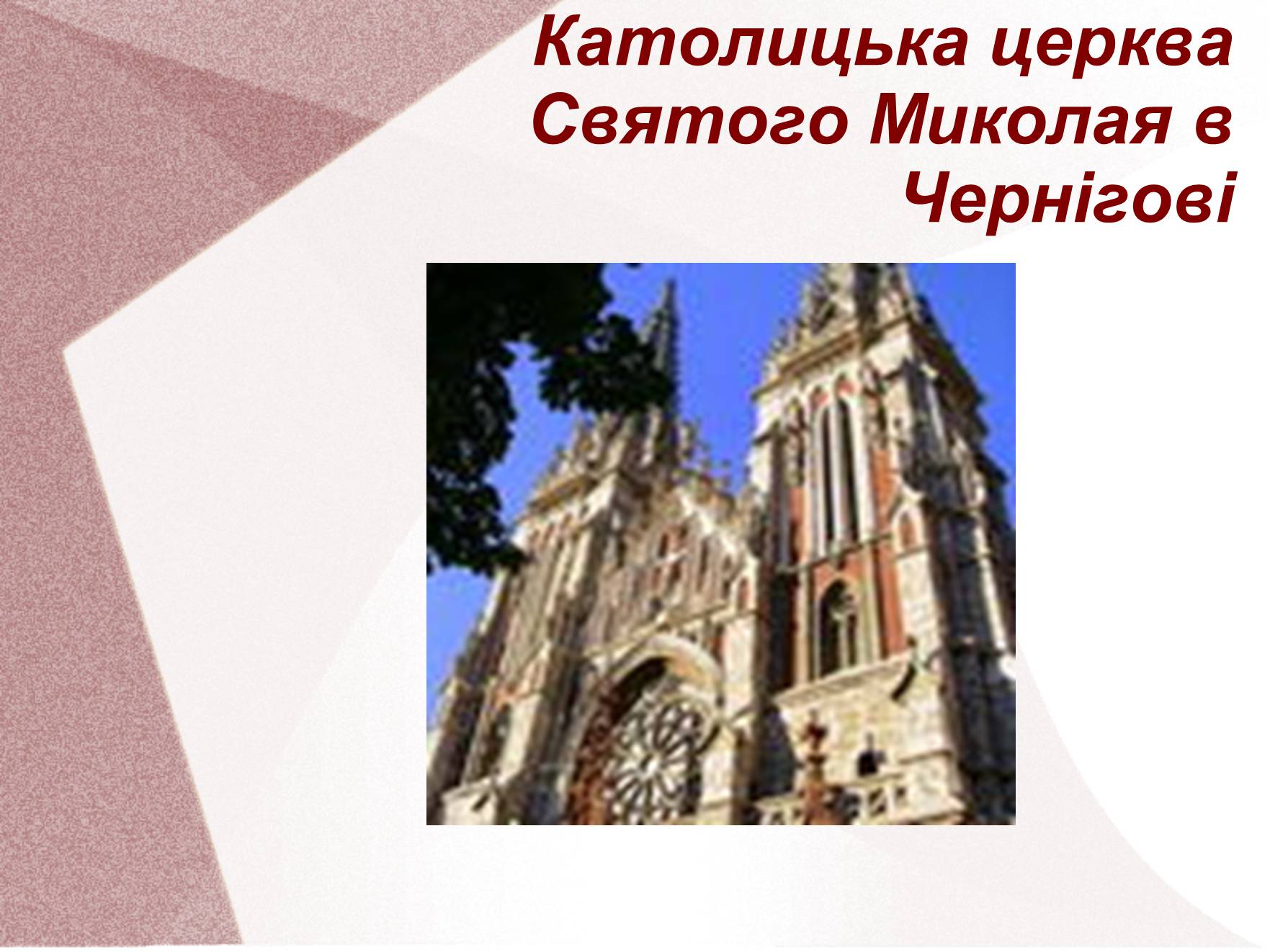 Католицька церква Святого Миколая в Чернігові